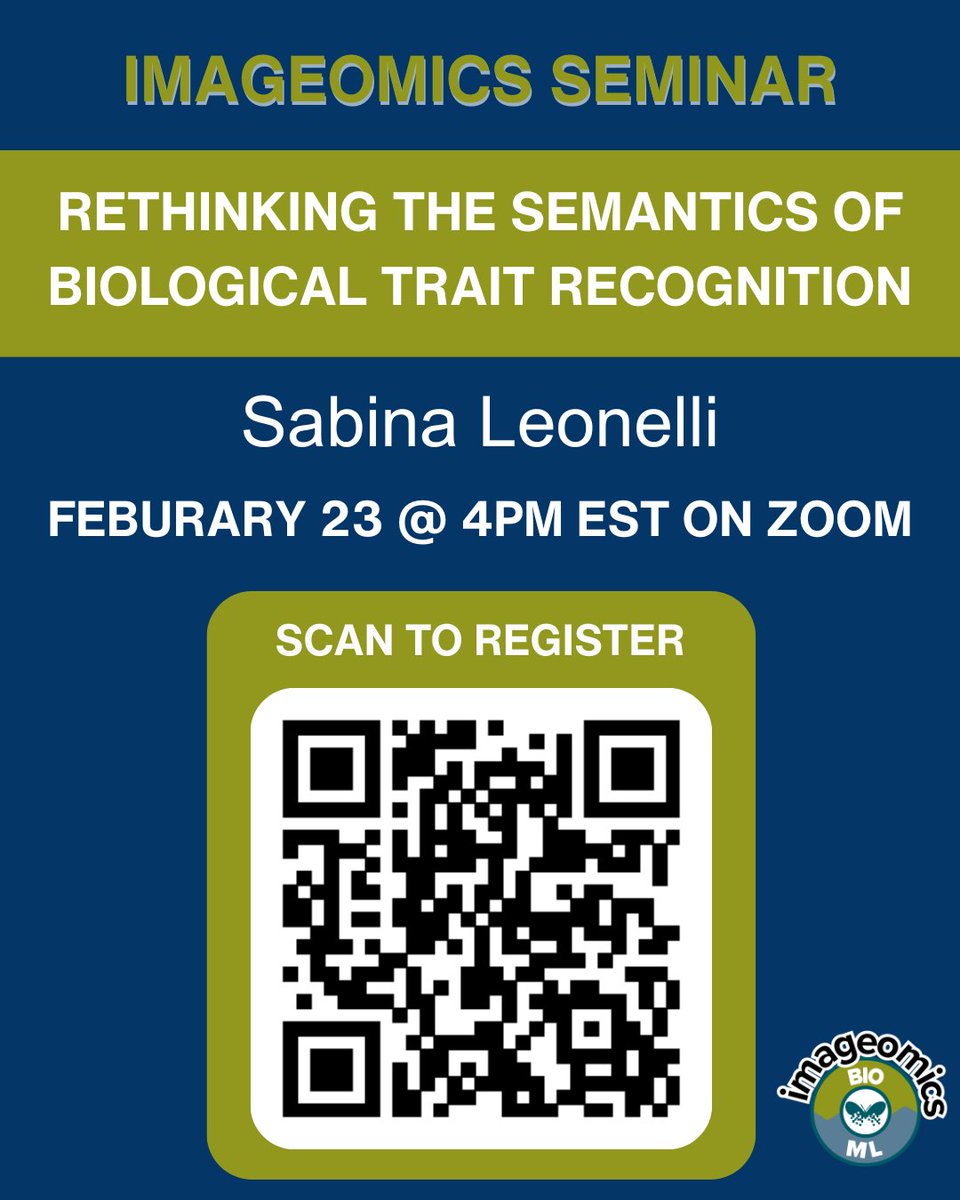 IMAGEOMICS SEMINAR

RETHINKING THE SEMANTICS OF BIOLOGICAL TRAIT RECOGNITION

Sabina Leonelli

FEBURARY 23 @ 4PM EST ON ZOOM

SCAN TO REGISTER

imageomics
BIO
ML